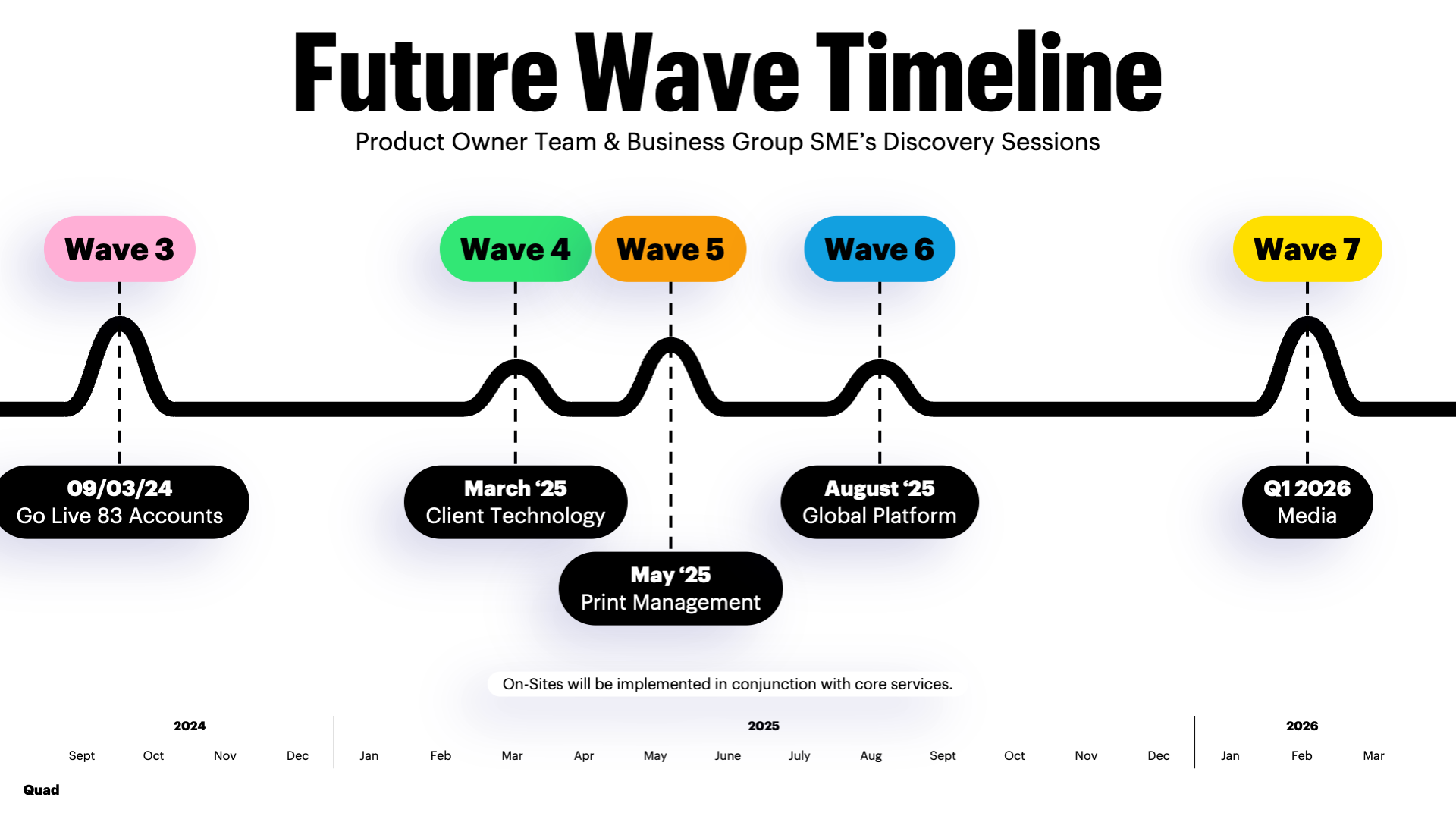 Future Wave Timeline

Product Owner Team & Business Group SME's Discovery Sessions

Wave 3

Wave 4

Wave 5

Wave 6

Wave 7

09/03/24
Go Live 83 Accounts

March '25
Client Technology

May '25
Print Management

August '25
Global Platform

Q1 2026
Media

On-Sites will be implemented in conjunction with core services.

2024

Sept Oct Nov Dec

2025

Jan Feb Mar Apr May June July Aug Sept Oct Nov Dec

2026

Jan Feb Mar

Quad